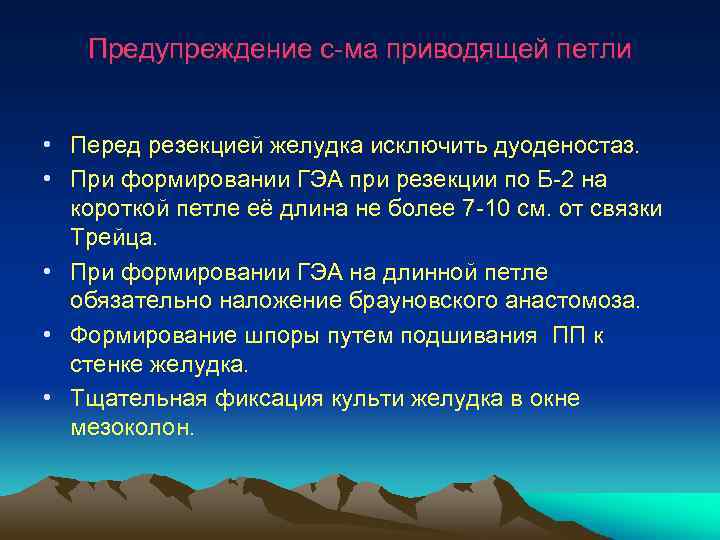 Предупреждение с-ма приводящей петли

• Перед резекцией желудка исключить дуоденостаз.
• При формировании ГЭА при резекции по Б-2 на короткой петле её длина не более 7-10 см. от связки Трейца.
• При формировании ГЭА на длинной петле обязательно наложение брауновского анастомоза.
• Формирование шпоры путем подшивания ПП к стенке желудка.
• Тщательная фиксация культи желудка в окне мезоколон.